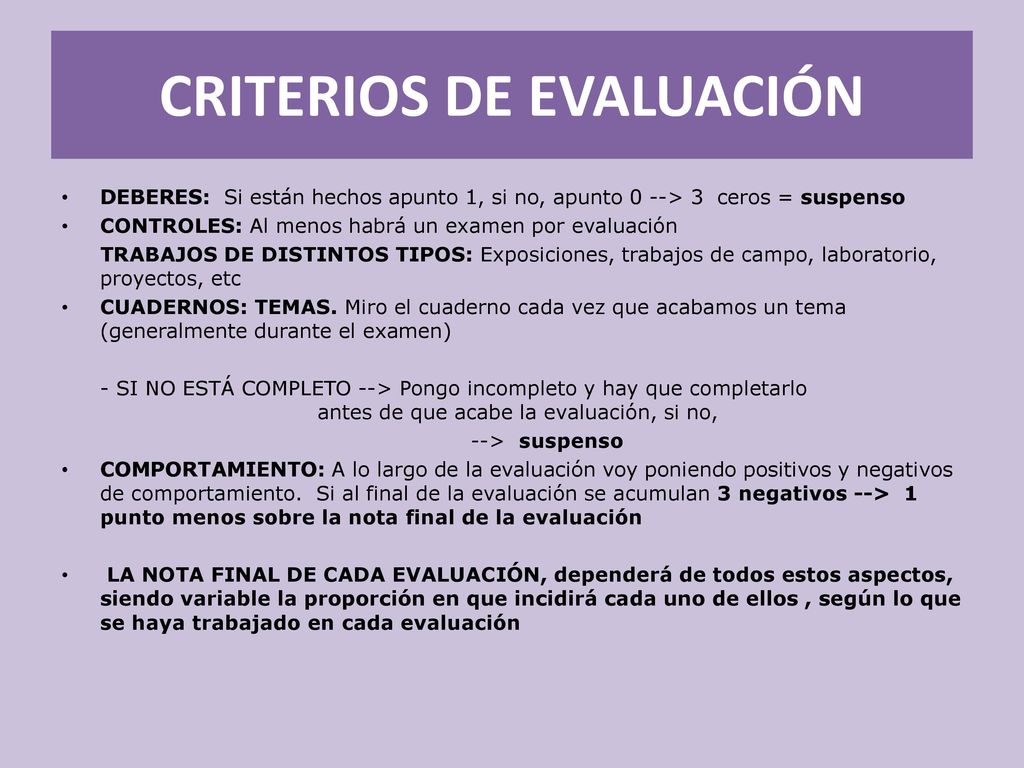 CRITERIOS DE EVALUACIÓN

• DEBERES: Si están hechos apunto 1, si no, apunto 0 --> 3 ceros = suspenso

• CONTROLES: Al menos habrá un examen por evaluación

TRABAJOS DE DISTINTOS TIPOS: Exposiciones, trabajos de campo, laboratorio, proyectos, etc

• CUADERNOS: TEMAS. Miro el cuaderno cada vez que acabamos un tema (generalmente durante el examen)

- SI NO ESTÁ COMPLETO --> Pongo incompleto y hay que completarlo antes de que acabe la evaluación, si no,

--> suspenso

• COMPORTAMIENTO: A lo largo de la evaluación voy poniendo positivos y negativos de comportamiento. Si al final de la evaluación se acumulan 3 negativos --> 1 punto menos sobre la nota final de la evaluación

• LA NOTA FINAL DE CADA EVALUACIÓN, dependerá de todos estos aspectos, siendo variable la proporción en que incidirá cada uno de ellos , según lo que se haya trabajado en cada evaluación